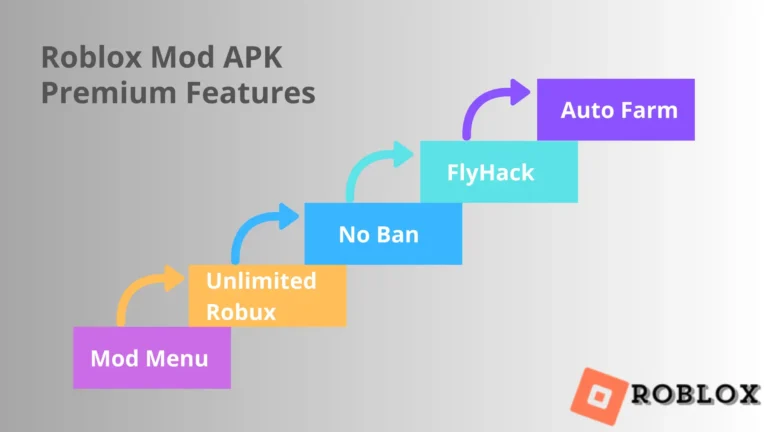 Roblox Mod APK Premium Features

Mod Menu

Unlimited Robux

No Ban

FlyHack

Auto Farm

ROBLOX